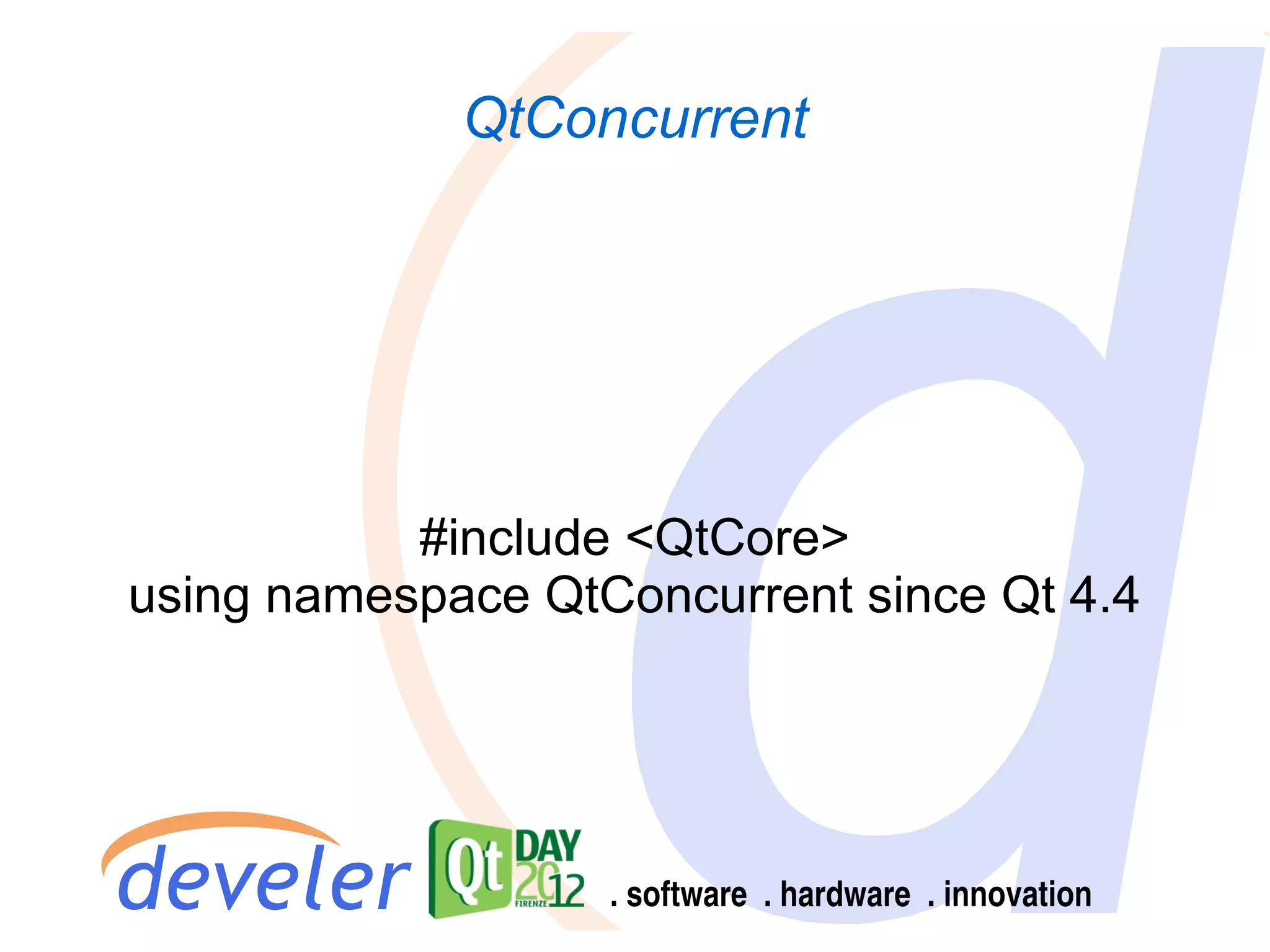 QtConcurrent

#include <QtCore>
using namespace QtConcurrent since Qt 4.4

develer Qt DAY 2012 FIRENZE . software . hardware . innovation